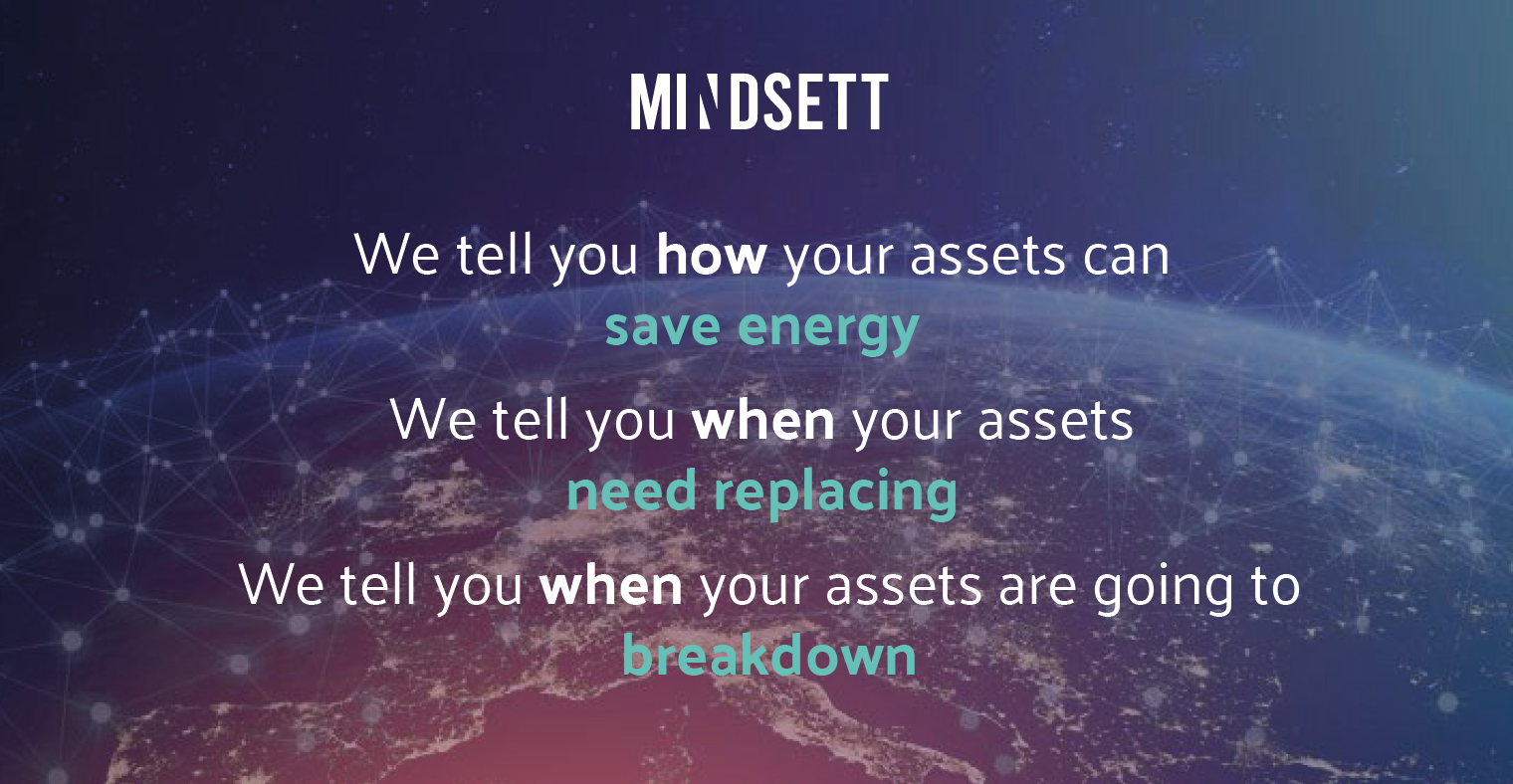 MINDSETT

We tell you how your assets can save energy

We tell you when your assets need replacing

We tell you when your assets are going to breakdown